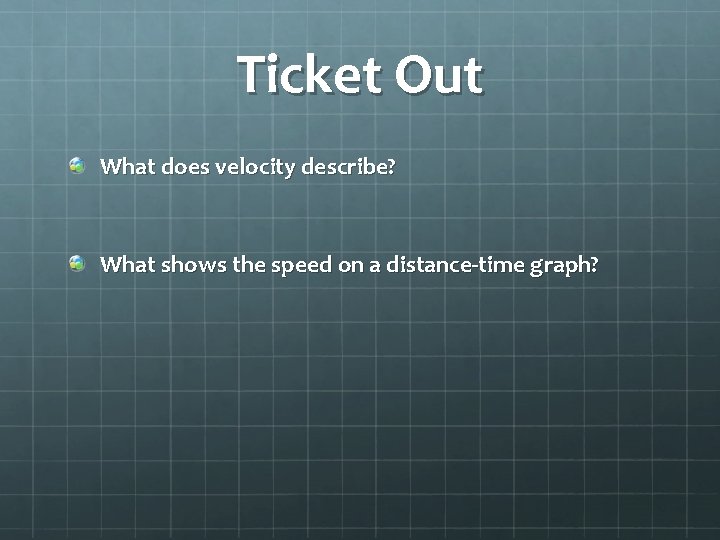 Ticket Out

What does velocity describe?

What shows the speed on a distance-time graph?